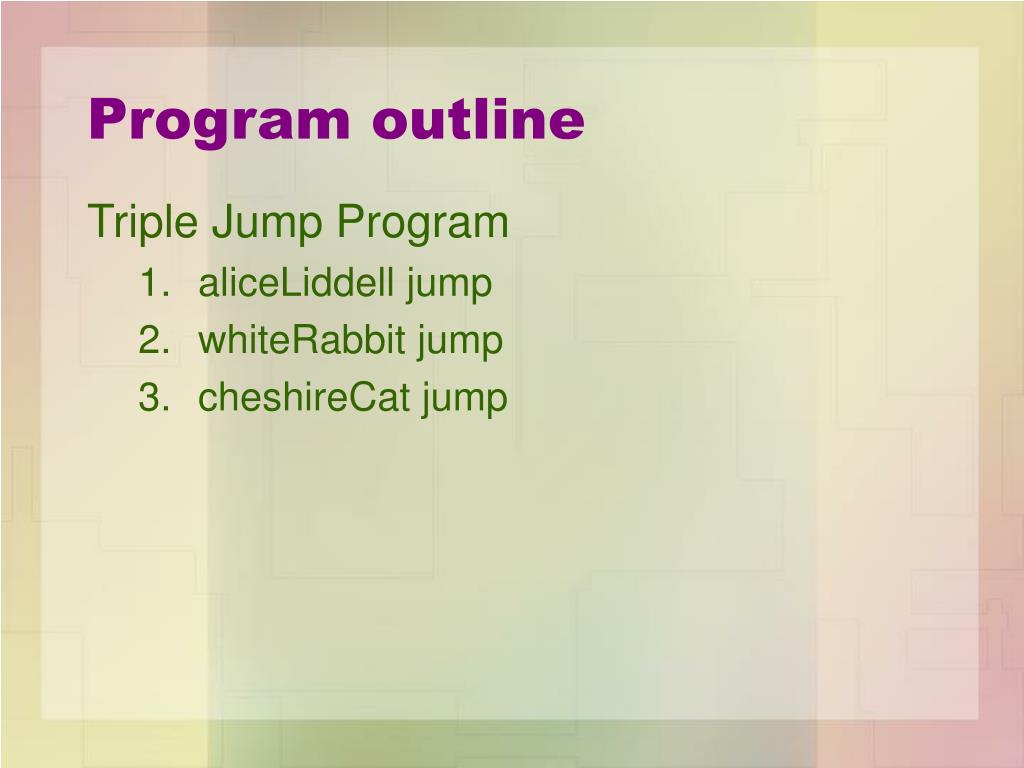 Program outline

Triple Jump Program

1. aliceLiddell jump
2. whiteRabbit jump
3. cheshireCat jump